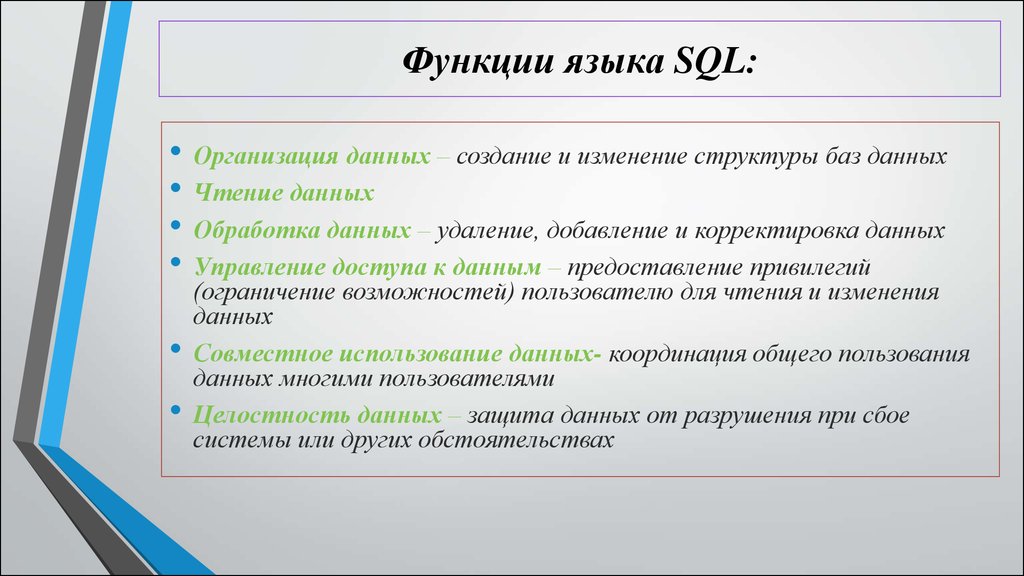 Функции языка SQL:

• Организация данных – создание и изменение структуры баз данных
• Чтение данных
• Обработка данных – удаление, добавление и корректировка данных
• Управление доступа к данным – предоставление привилегий (ограничение возможностей) пользователю для чтения и изменения данных
• Совместное использование данных- координация общего пользования данных многими пользователями
• Целостность данных – защита данных от разрушения при сбое системы или других обстоятельствах